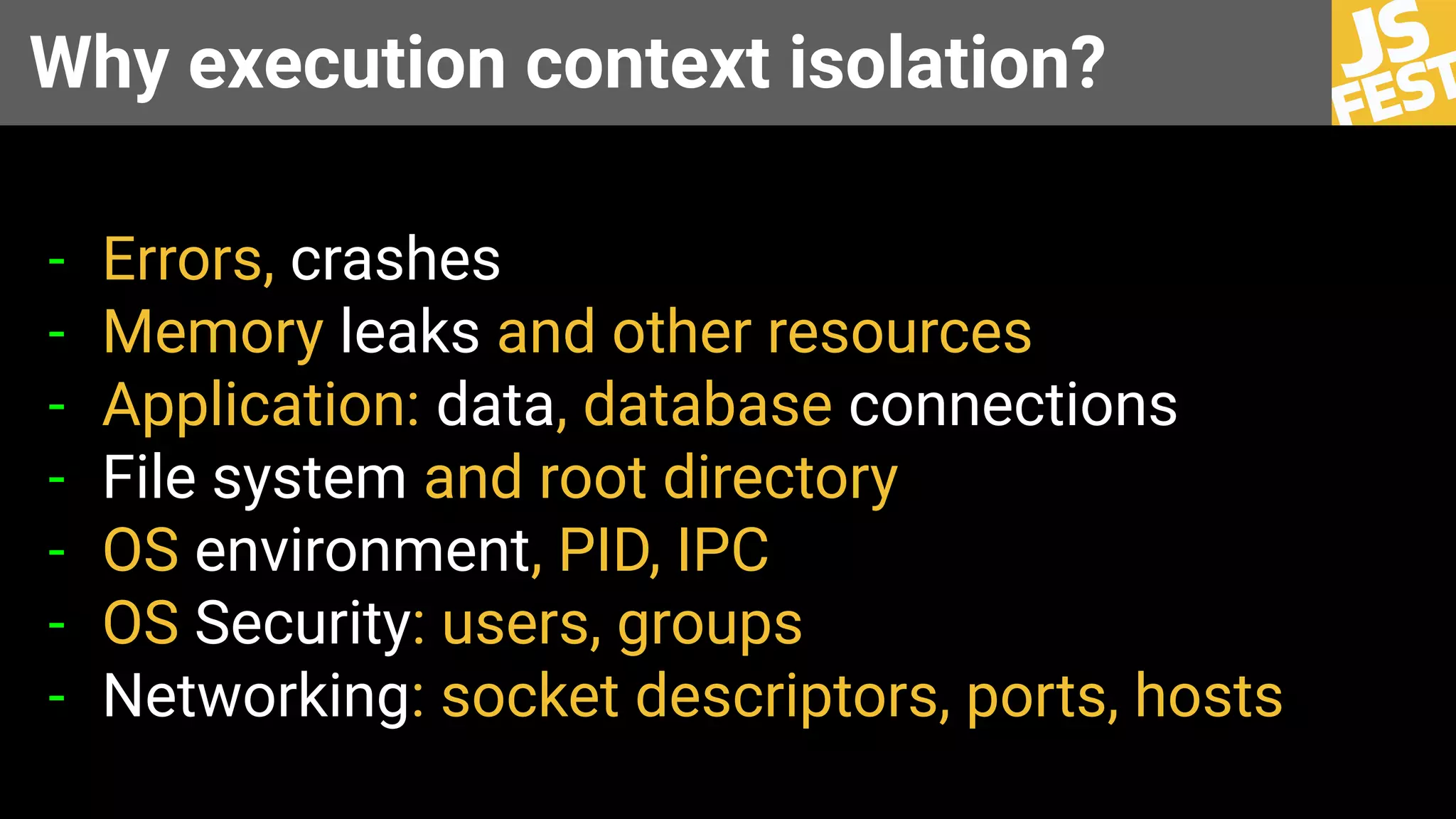 Why execution context isolation?

JS FEST

- Errors, crashes
- Memory leaks and other resources
- Application: data, database connections
- File system and root directory
- OS environment, PID, IPC
- OS Security: users, groups
- Networking: socket descriptors, ports, hosts